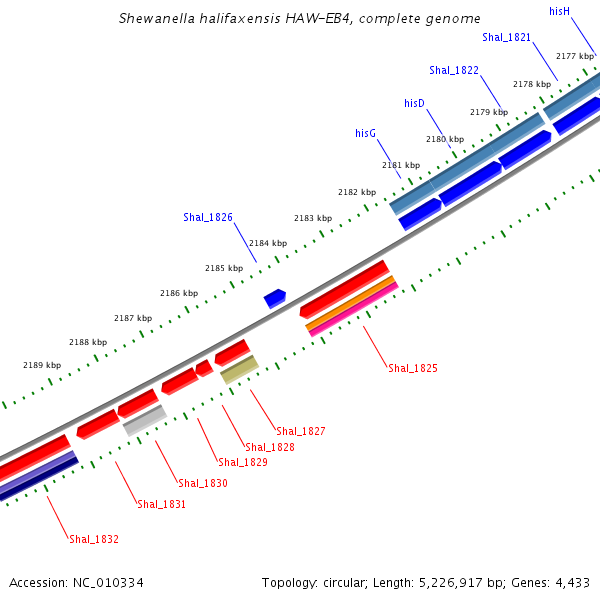 Shewanella halifaxensis HAW-EB4, complete genome

hisH
Shal_1821
2177 kbp
Shal_1822
2178 kbp
hisD
2179 kbp
hisG
2180 kbp
2181 kbp
2182 kbp
Shal_1826
2183 kbp
2184 kbp
2185 kbp
2186 kbp
2187 kbp
2188 kbp
2189 kbp
Shal_1825
Shal_1827
Shal_1828
Shal_1829
Shal_1830
Shal_1831
Shal_1832

Accession: NC_010334

Topology: circular; Length: 5,226,917 bp; Genes: 4,433